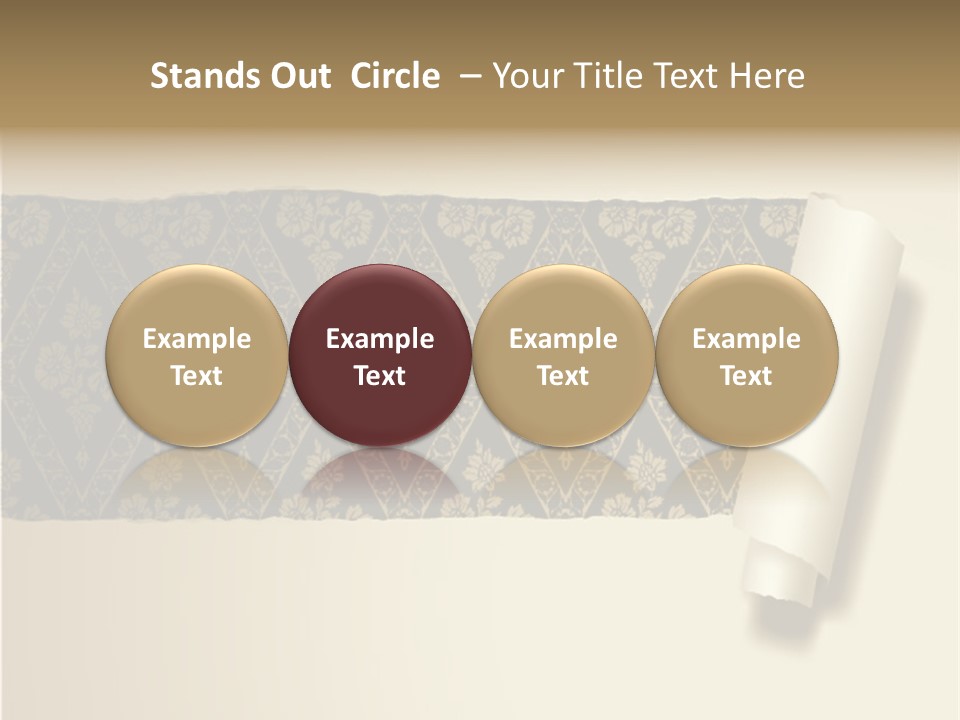 Stands Out Circle – Your Title Text Here

Example Text

Example Text

Example Text

Example Text